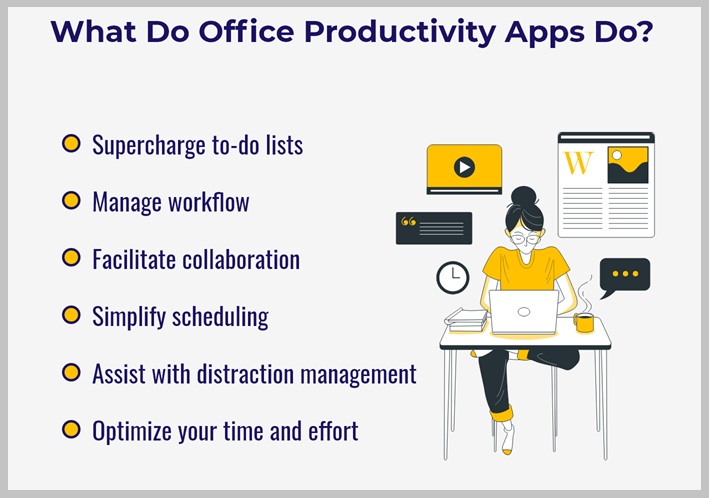 What Do Office Productivity Apps Do?

Supercharge to-do lists

Manage workflow

Facilitate collaboration

Simplify scheduling

Assist with distraction management

Optimize your time and effort

W